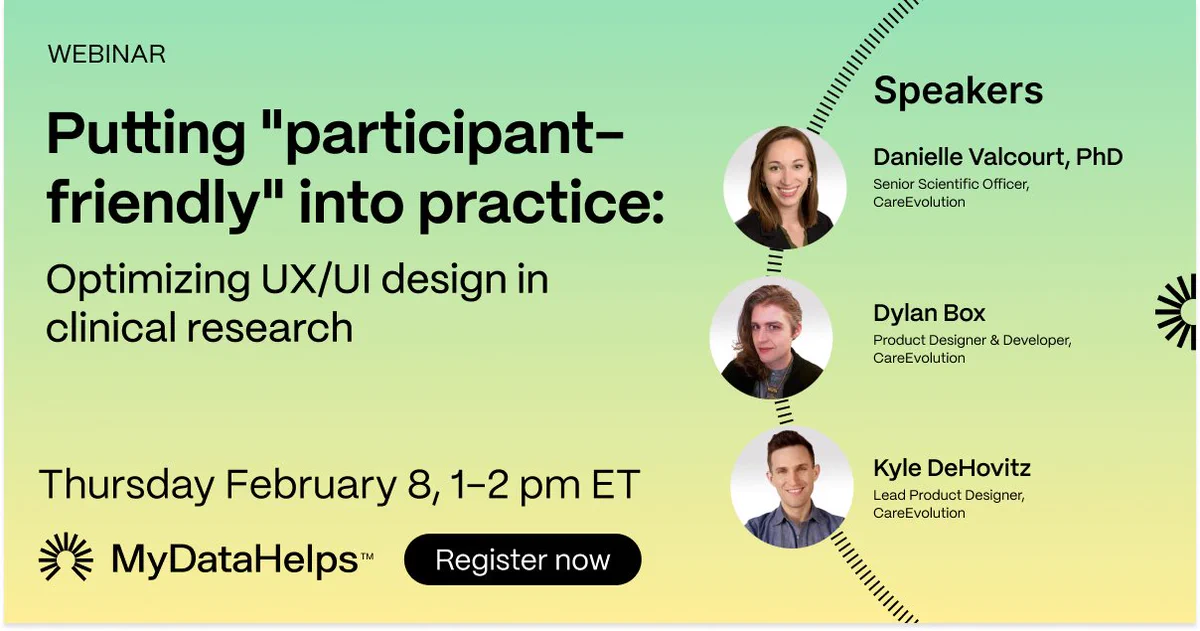 WEBINAR

Putting "participant-friendly" into practice:

Optimizing UX/UI design in clinical research

Thursday February 8, 1–2 pm ET

MyDataHelps™

Register now

Speakers

Danielle Valcourt, PhD
Senior Scientific Officer, CareEvolution

Dylan Box
Product Designer & Developer, CareEvolution

Kyle DeHovitz
Lead Product Designer, CareEvolution